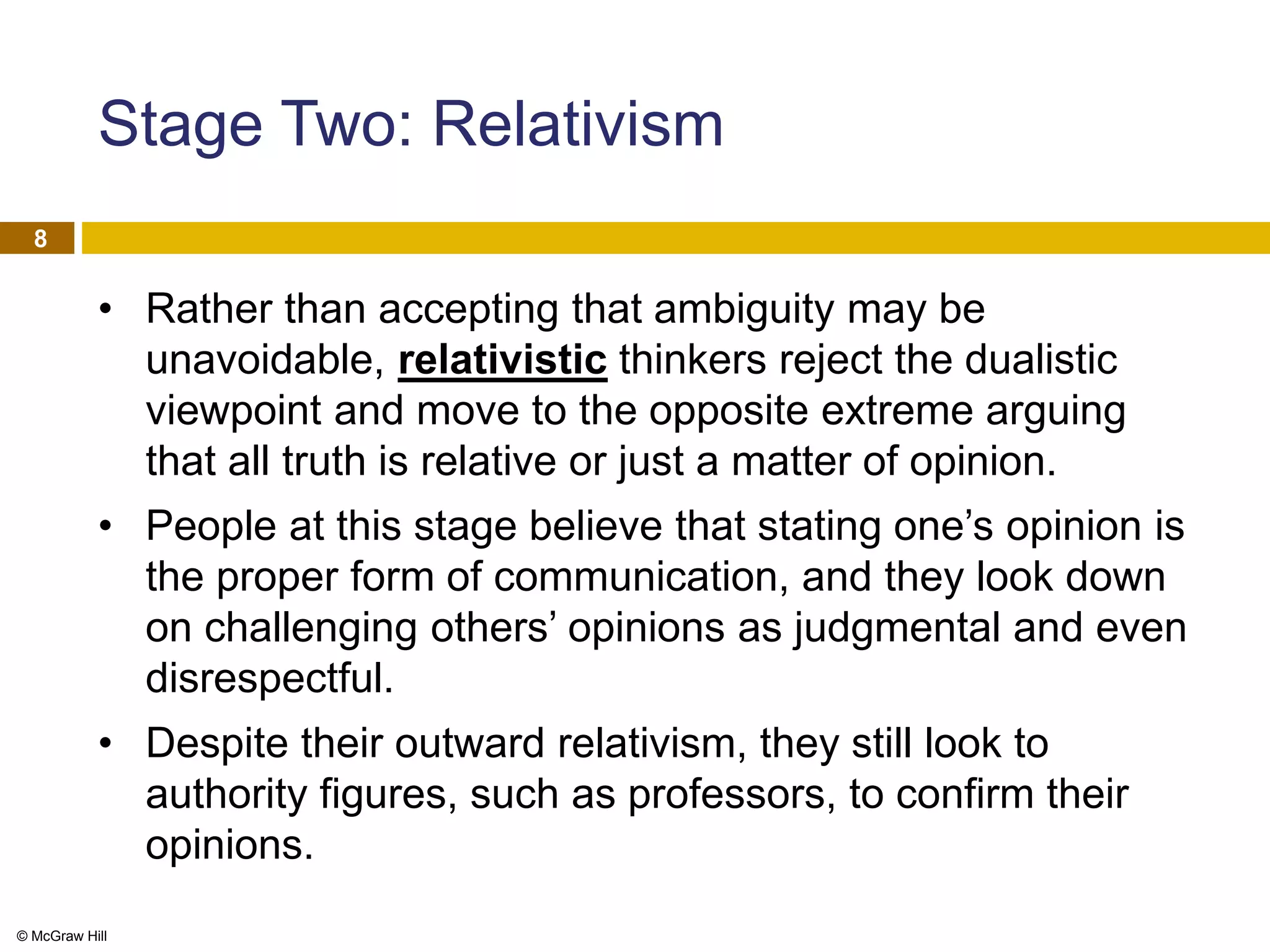 Stage Two: Relativism

8

• Rather than accepting that ambiguity may be unavoidable, relativistic thinkers reject the dualistic viewpoint and move to the opposite extreme arguing that all truth is relative or just a matter of opinion.

• People at this stage believe that stating one’s opinion is the proper form of communication, and they look down on challenging others’ opinions as judgmental and even disrespectful.

• Despite their outward relativism, they still look to authority figures, such as professors, to confirm their opinions.

© McGraw Hill